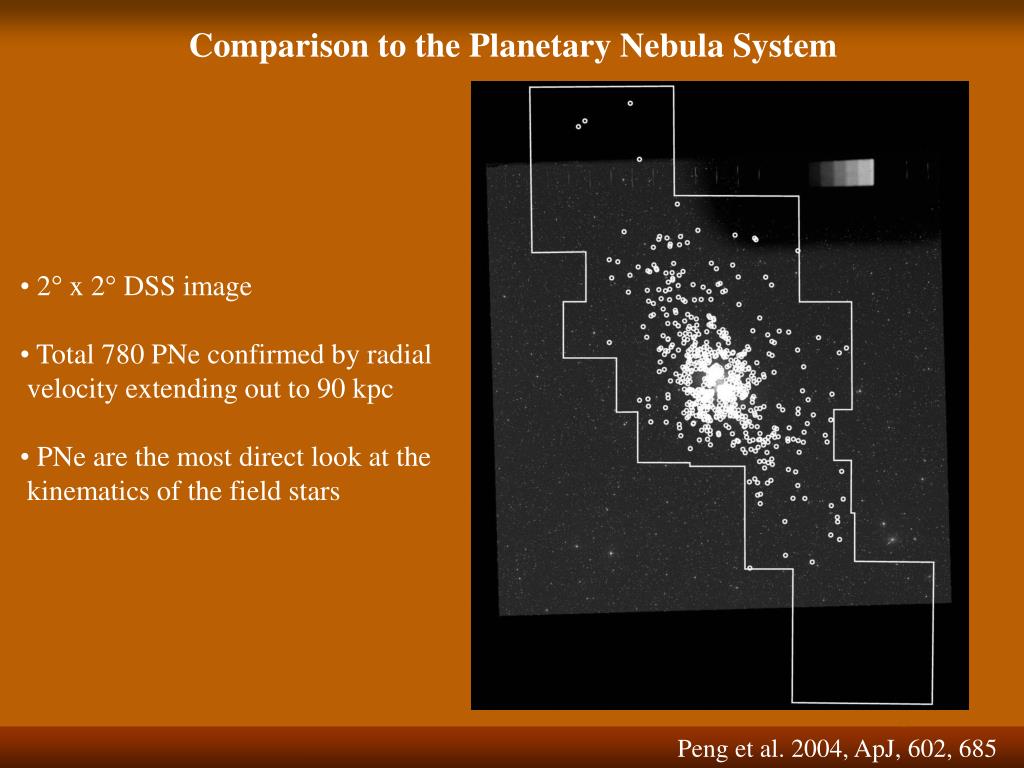 Comparison to the Planetary Nebula System

• 2° x 2° DSS image

• Total 780 PNe confirmed by radial velocity extending out to 90 kpc

• PNe are the most direct look at the kinematics of the field stars

Peng et al. 2004, ApJ, 602, 685